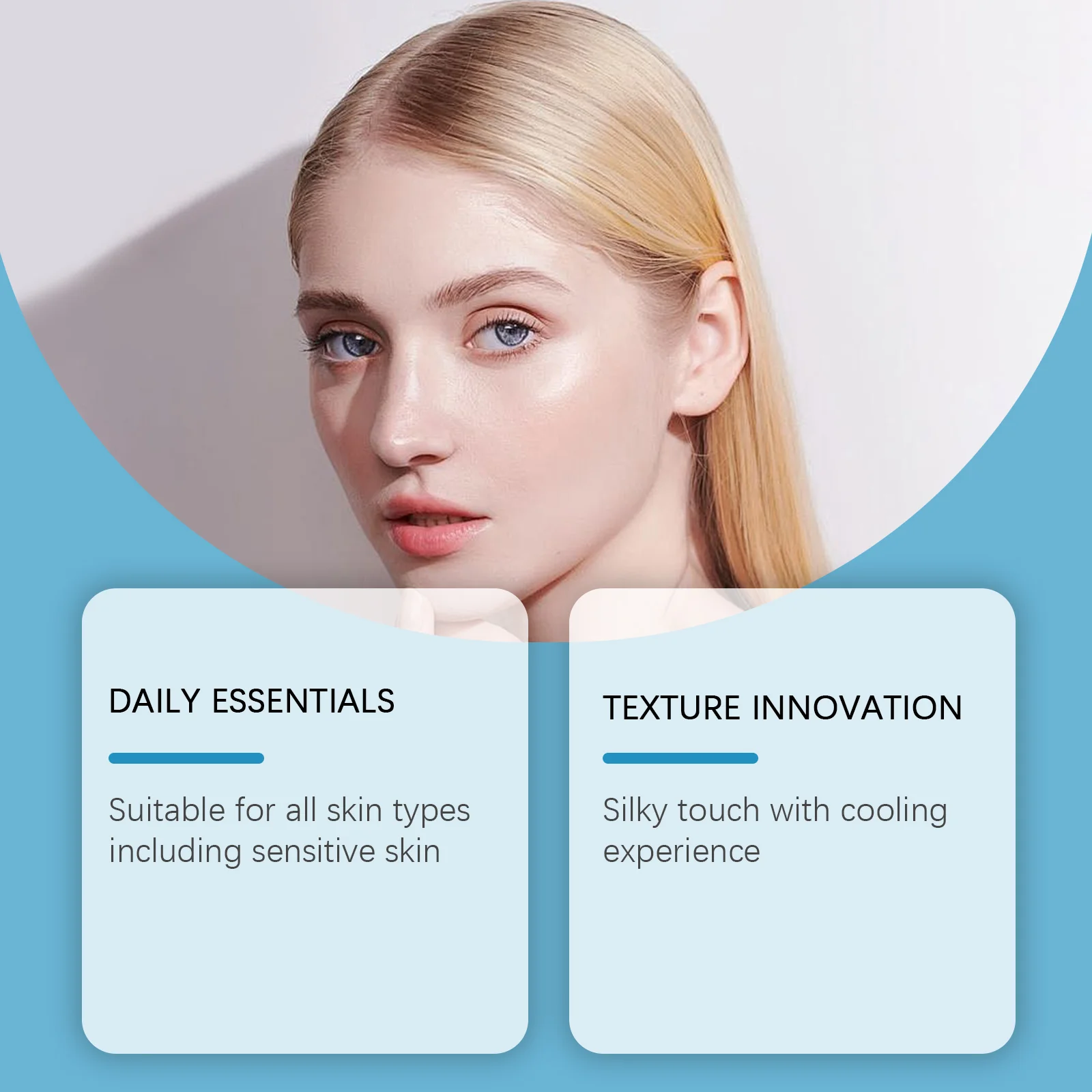 DAILY ESSENTIALS

Suitable for all skin types including sensitive skin

TEXTURE INNOVATION

Silky touch with cooling experience